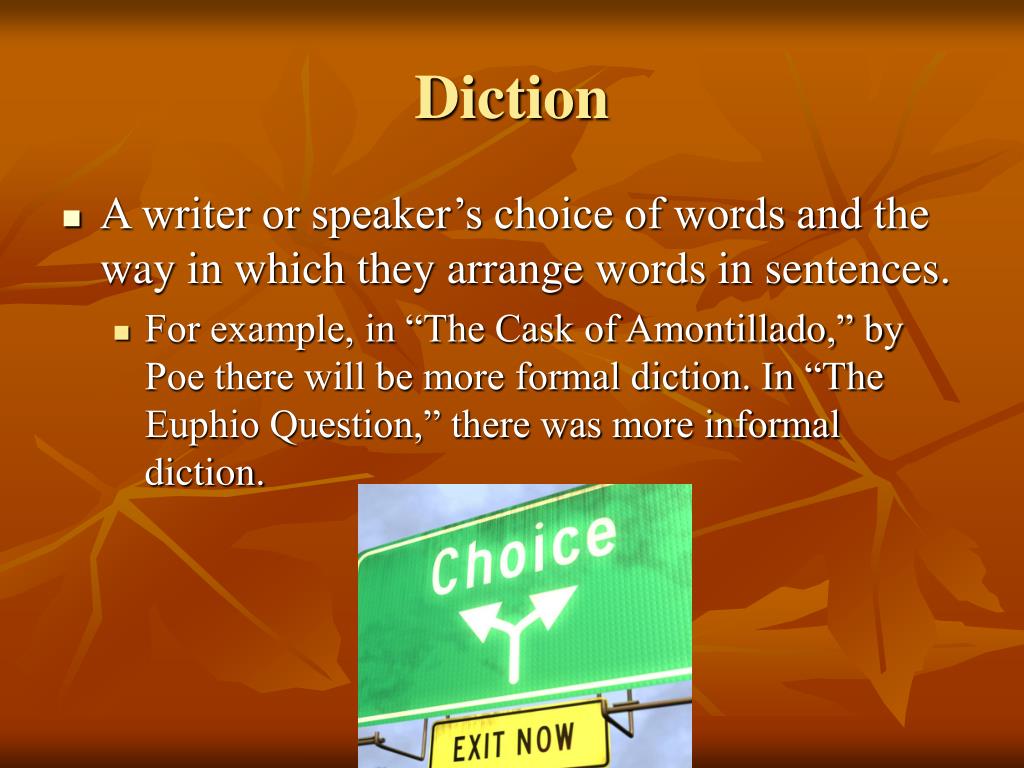 Diction

A writer or speaker’s choice of words and the way in which they arrange words in sentences.

For example, in “The Cask of Amontillado,” by Poe there will be more formal diction. In “The Euphio Question,” there was more informal diction.

Choice

EXIT NOW